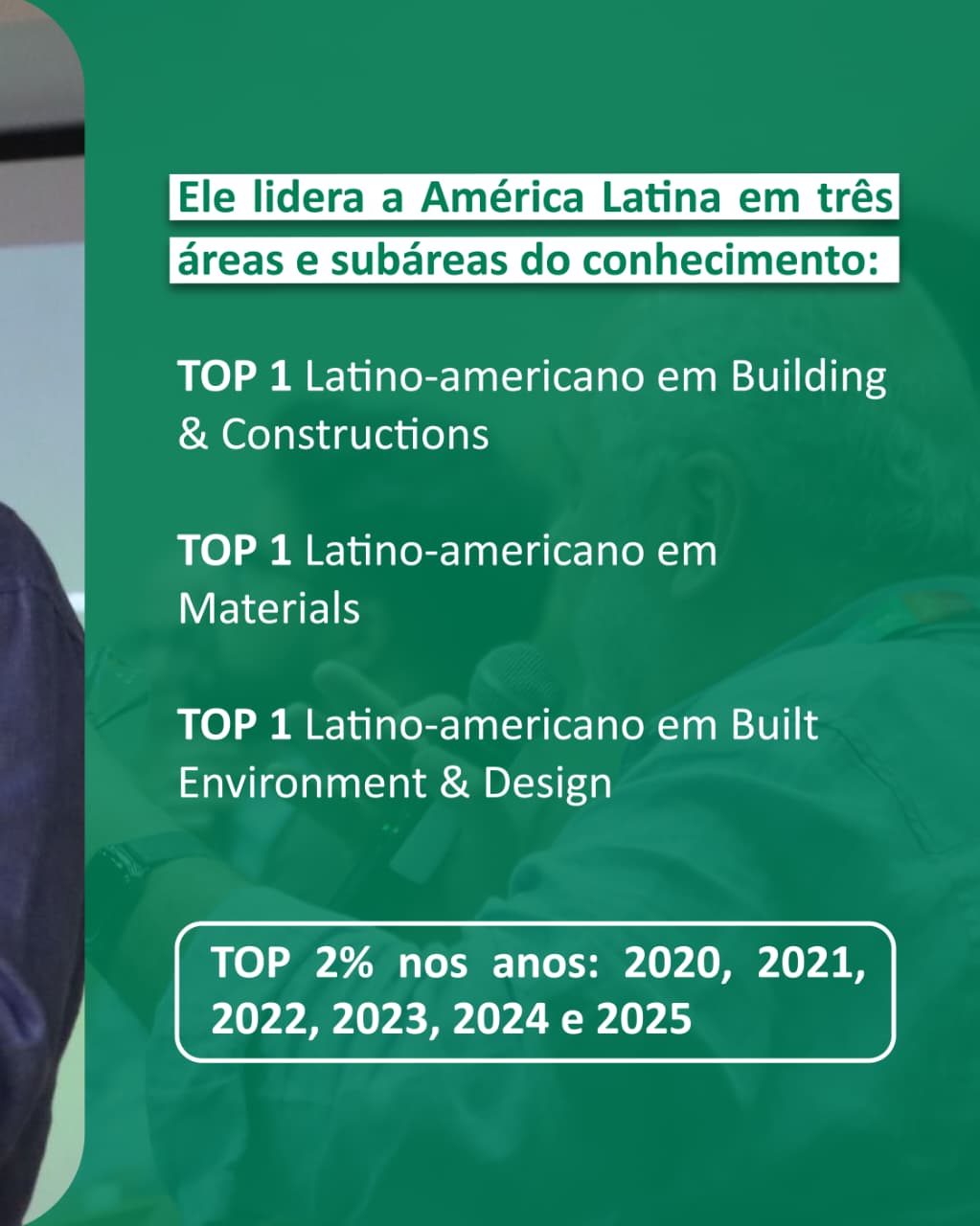 Ele lidera a América Latina em três áreas e subáreas do conhecimento:

TOP 1 Latino-americano em Building & Constructions

TOP 1 Latino-americano em Materials

TOP 1 Latino-americano em Built Environment & Design

TOP 2% nos anos: 2020, 2021, 2022, 2023, 2024 e 2025